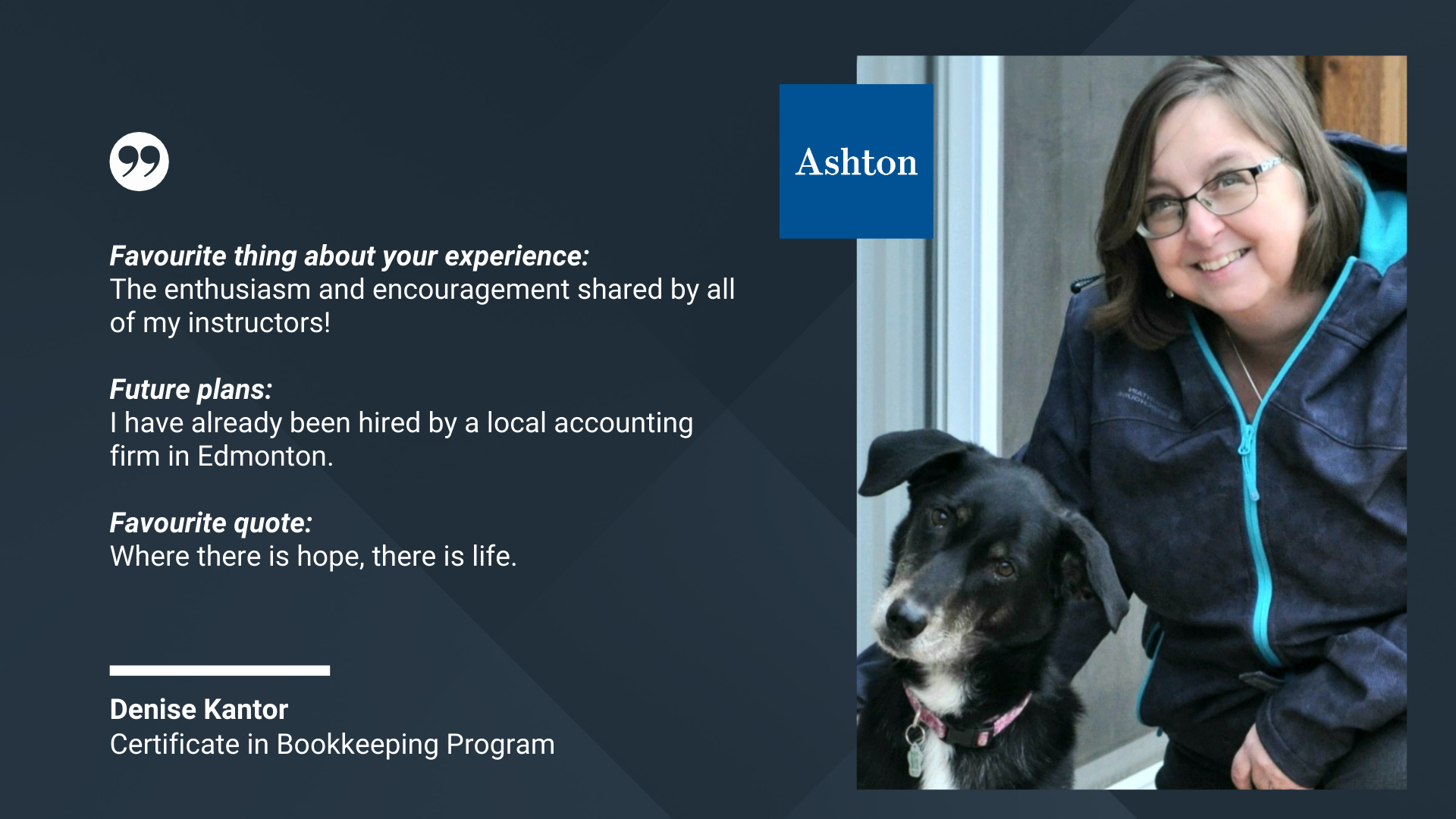 Favourite thing about your experience:
The enthusiasm and encouragement shared by all of my instructors!

Future plans:
I have already been hired by a local accounting firm in Edmonton.

Favourite quote:
Where there is hope, there is life.

Denise Kantor
Certificate in Bookkeeping Program

Ashton